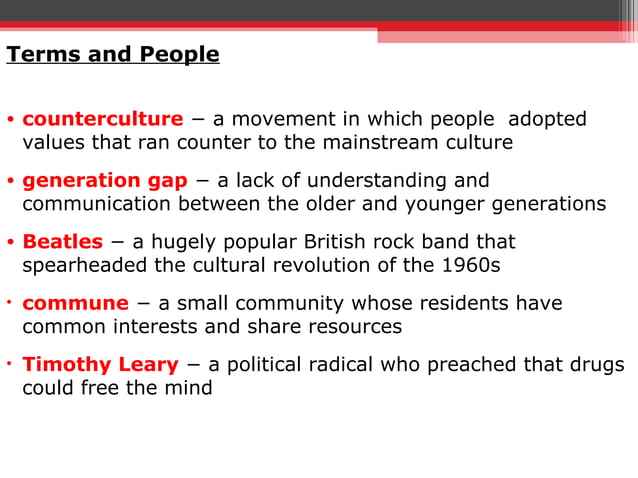 Terms and People

• counterculture – a movement in which people adopted values that ran counter to the mainstream culture

• generation gap – a lack of understanding and communication between the older and younger generations

• Beatles – a hugely popular British rock band that spearheaded the cultural revolution of the 1960s

• commune – a small community whose residents have common interests and share resources

• Timothy Leary – a political radical who preached that drugs could free the mind